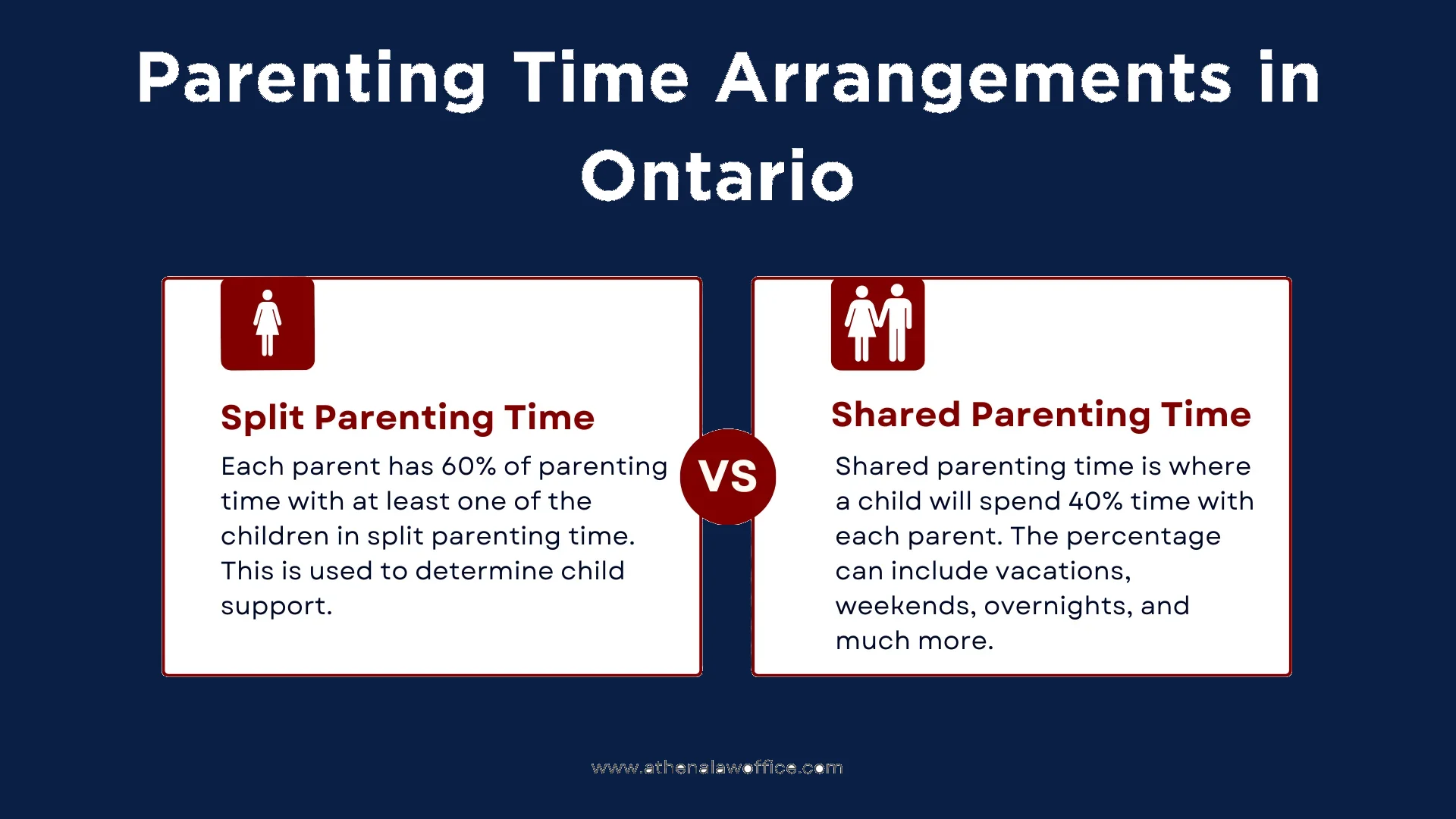 Parenting Time Arrangements in Ontario

Split Parenting Time

Each parent has 60% of parenting time with at least one of the children in split parenting time. This is used to determine child support.

VS

Shared Parenting Time

Shared parenting time is where a child will spend 40% time with each parent. The percentage can include vacations, weekends, overnights, and much more.

www.athenalawoffice.com